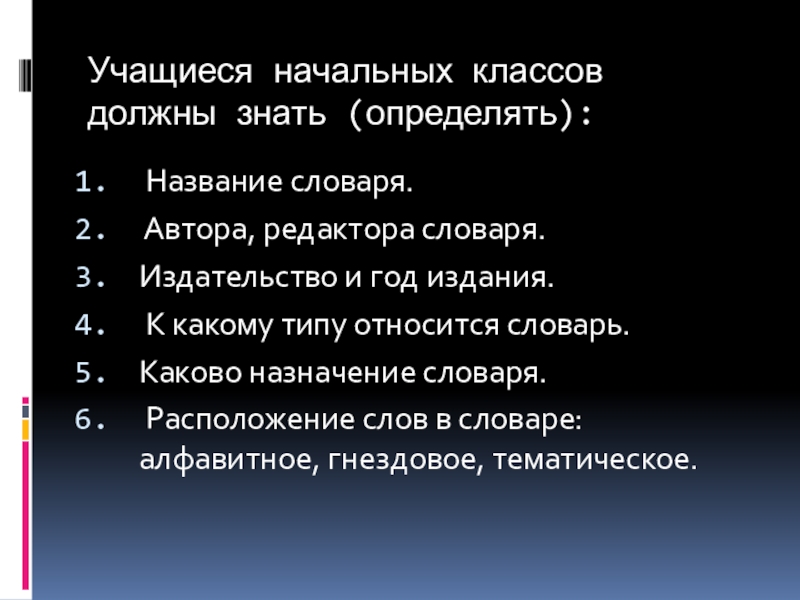 Учащиеся начальных классов должны знать (определять):

1. Название словаря.
2. Автора, редактора словаря.
3. Издательство и год издания.
4. К какому типу относится словарь.
5. Каково назначение словаря.
6. Расположение слов в словаре: алфавитное, гнездовое, тематическое.